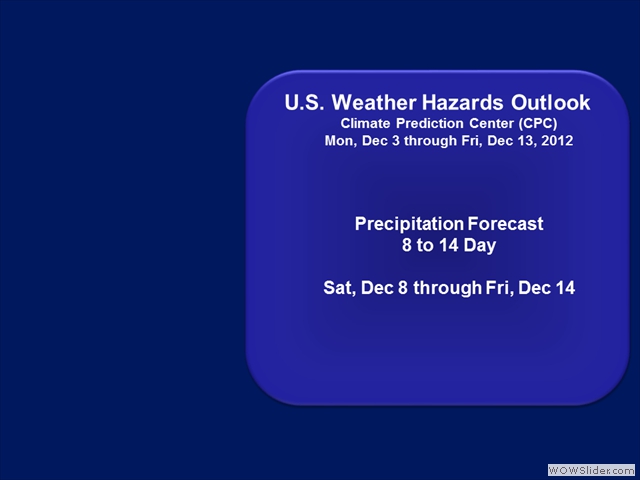 U.S. Weather Hazards Outlook
Climate Prediction Center (CPC)
Mon, Dec 3 through Fri, Dec 13, 2012

Precipitation Forecast
8 to 14 Day

Sat, Dec 8 through Fri, Dec 14

WOWSlider.com